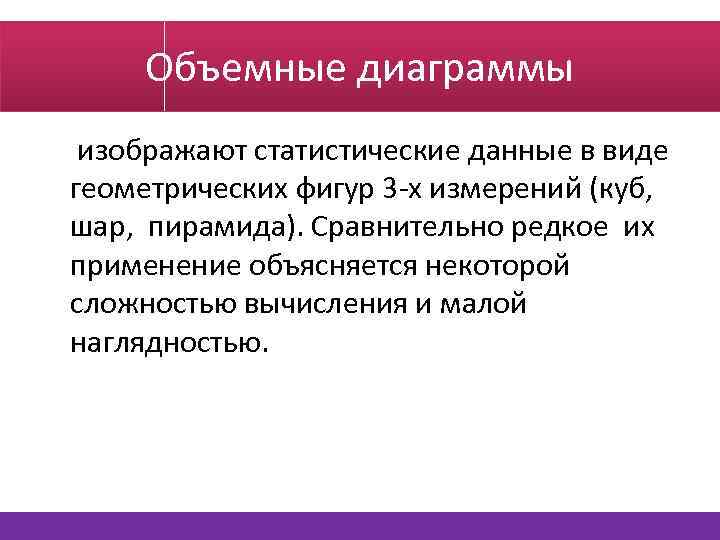 Объемные диаграммы

изображают статистические данные в виде геометрических фигур 3-х измерений (куб, шар, пирамида). Сравнительно редкое их применение объясняется некоторой сложностью вычисления и малой наглядностью.